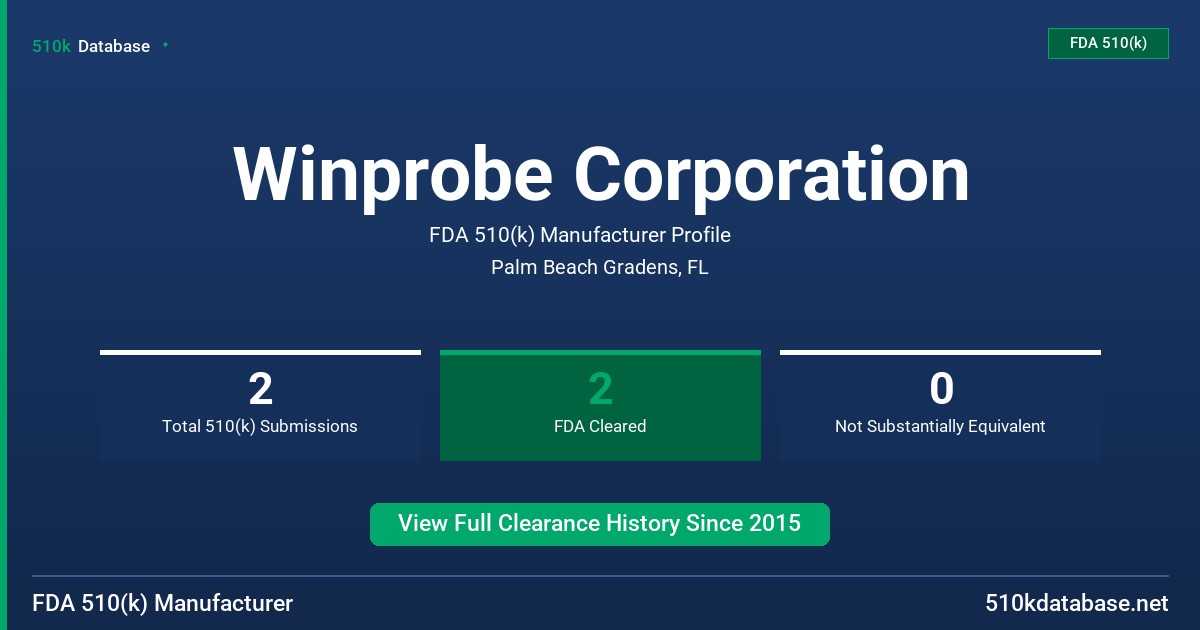 510k Database

FDA 510(k)

Winprobe Corporation

FDA 510(k) Manufacturer Profile

Palm Beach Gradens, FL

2
Total 510(k) Submissions

2
FDA Cleared

0
Not Substantially Equivalent

View Full Clearance History Since 2015

FDA 510(k) Manufacturer

510kdatabase.net